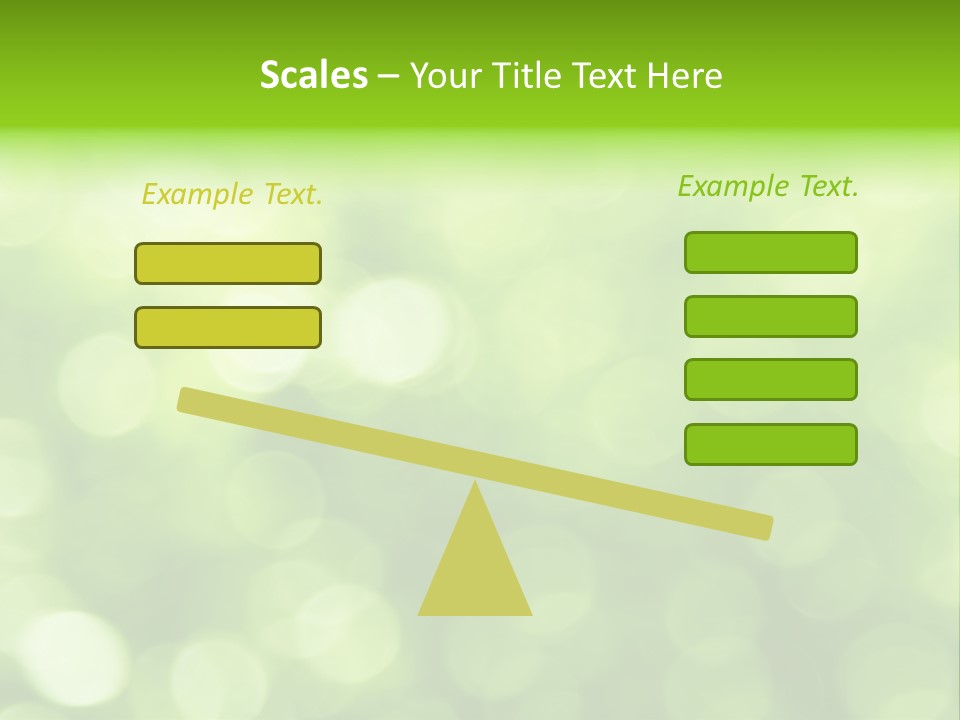 Scales – Your Title Text Here

Example Text.

Example Text.